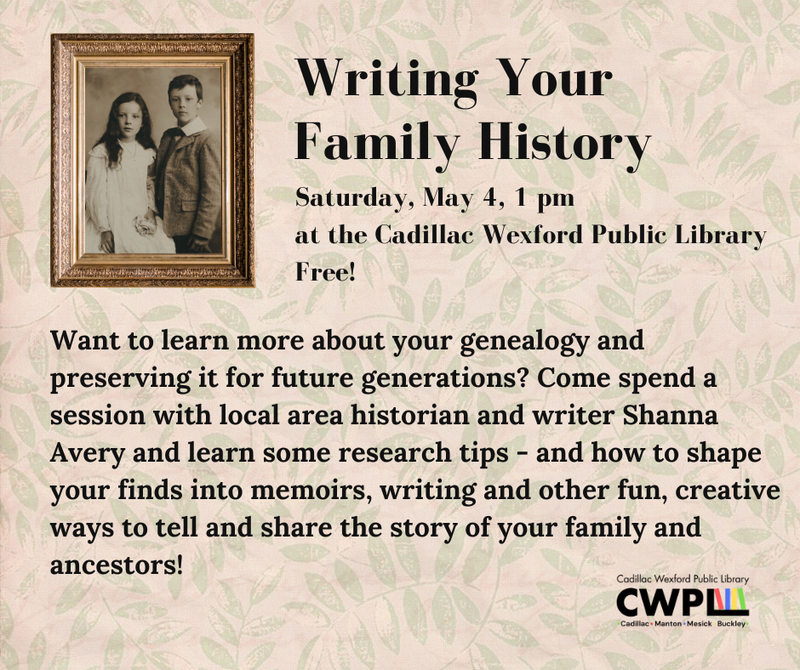 Writing Your Family History

Saturday, May 4, 1 pm
at the Cadillac Wexford Public Library
Free!

Want to learn more about your genealogy and preserving it for future generations? Come spend a session with local area historian and writer Shanna Avery and learn some research tips - and how to shape your finds into memoirs, writing and other fun, creative ways to tell and share the story of your family and ancestors!

Cadillac Wexford Public Library
CWPL
Cadillac • Manton • Mesick • Buckley